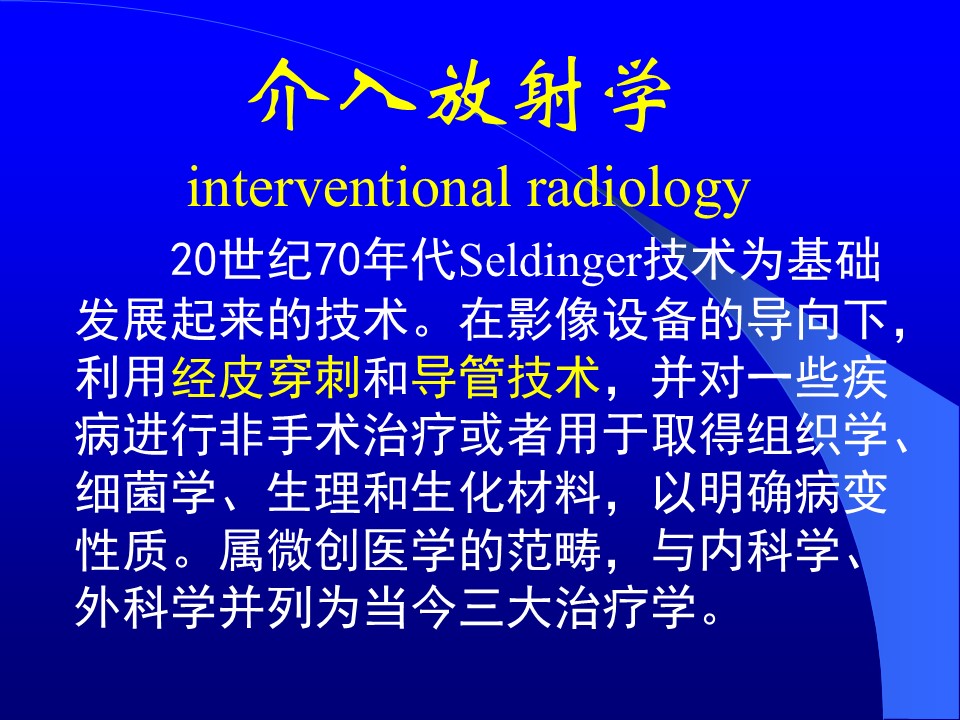 介入放射学

interventional radiology

20世纪70年代Seldinger技术为基础发展起来的技术。在影像设备的导向下，利用经皮穿刺和导管技术，并对一些疾病进行非手术治疗或者用于取得组织学、细菌学、生理和生化材料，以明确病变性质。属微创医学的范畴，与内科学、外科学并列为当今三大治疗学。